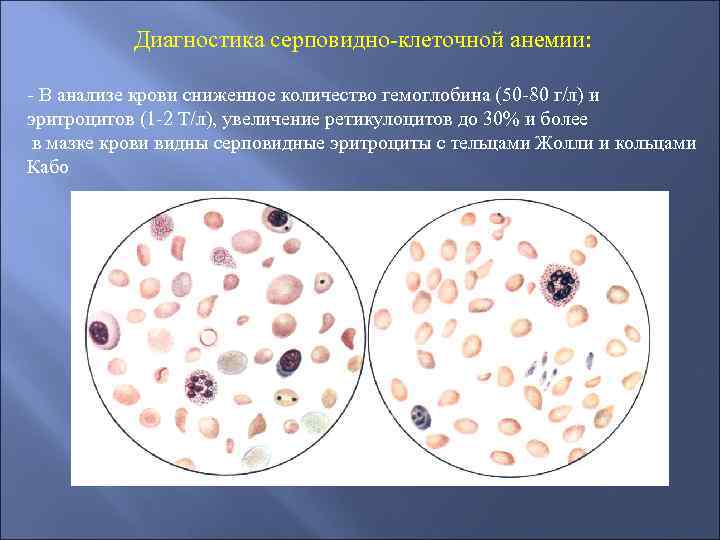 Диагностика серповидно-клеточной анемии:

- В анализе крови сниженное количество гемоглобина (50-80 г/л) и эритроцитов (1-2 Т/л), увеличение ретикулоцитов до 30% и более
в мазке крови видны серповидные эритроциты с тельцами Жолли и кольцами Кабо